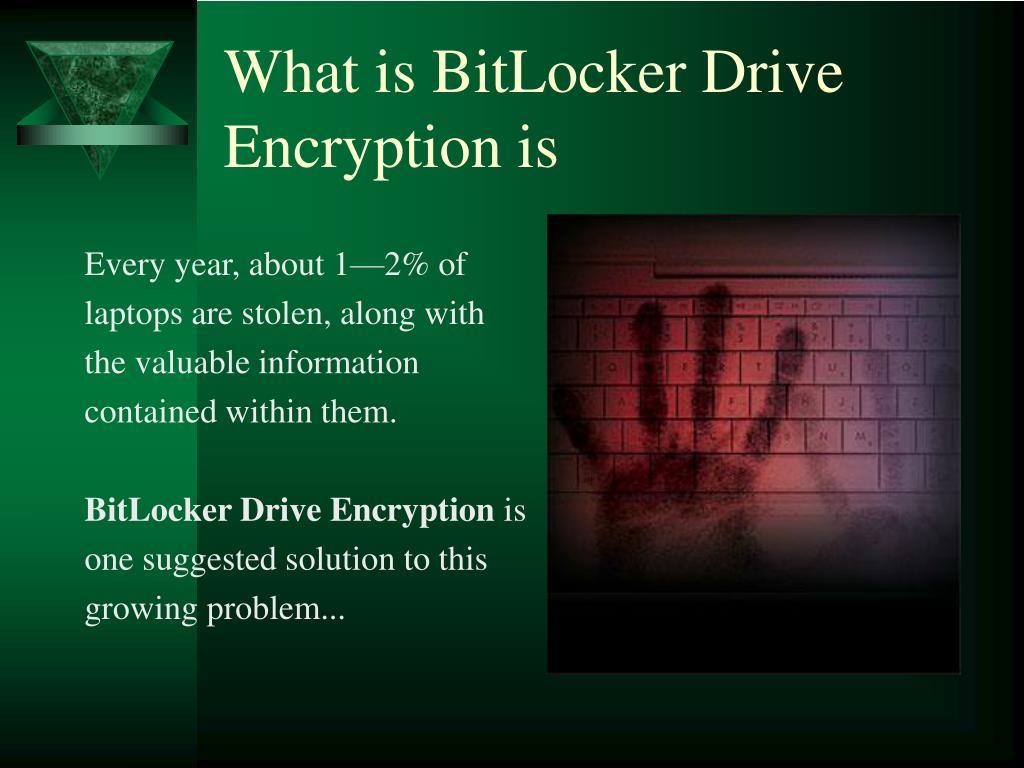 What is BitLocker Drive Encryption is

Every year, about 1—2% of laptops are stolen, along with the valuable information contained within them.

BitLocker Drive Encryption is one suggested solution to this growing problem...